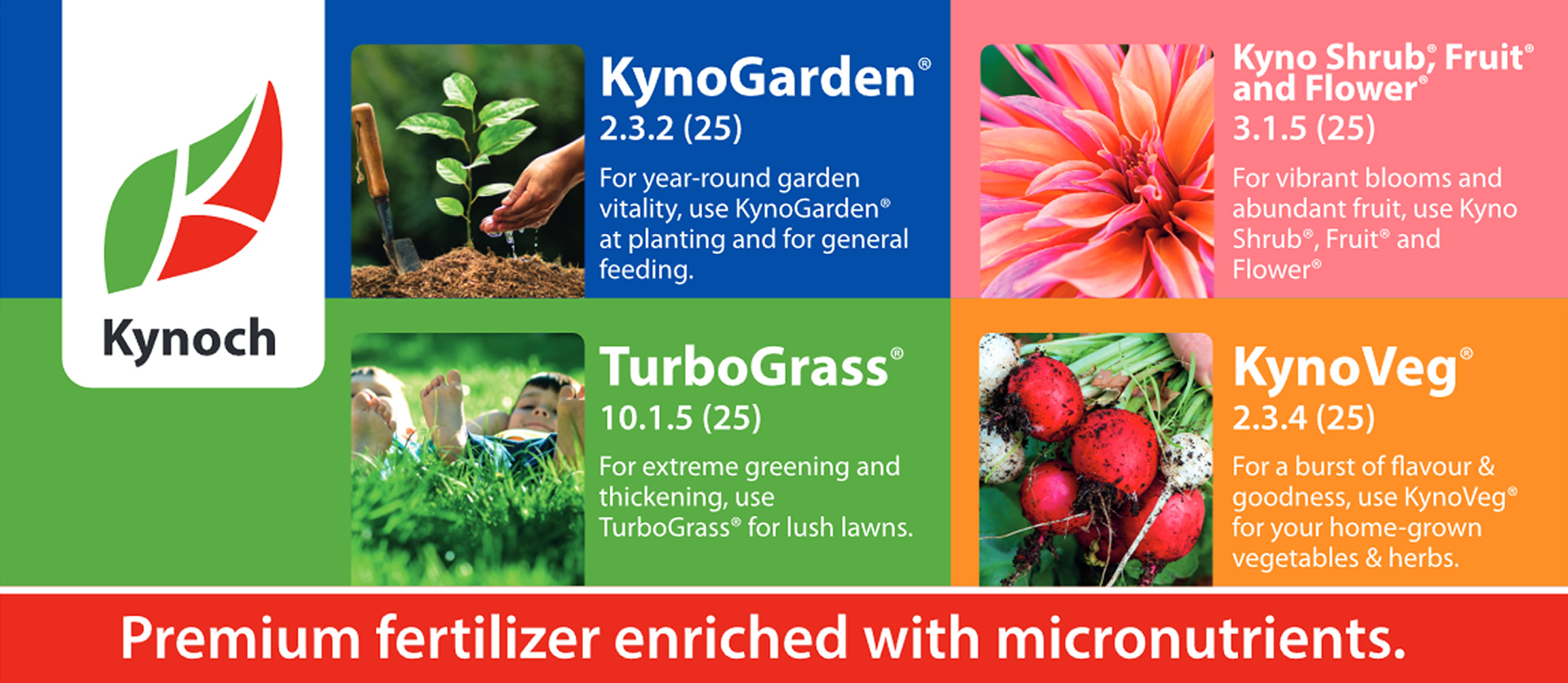 Kynoch

KynoGarden®
2.3.2 (25)
For year-round garden vitality, use KynoGarden® at planting and for general feeding.

Kyno Shrub®, Fruit® and Flower®
3.1.5 (25)
For vibrant blooms and abundant fruit, use Kyno Shrub®, Fruit® and Flower®

TurboGrass®
10.1.5 (25)
For extreme greening and thickening, use TurboGrass® for lush lawns.

KynoVeg®
2.3.4 (25)
For a burst of flavour & goodness, use KynoVeg® for your home-grown vegetables & herbs.

Premium fertilizer enriched with micronutrients.